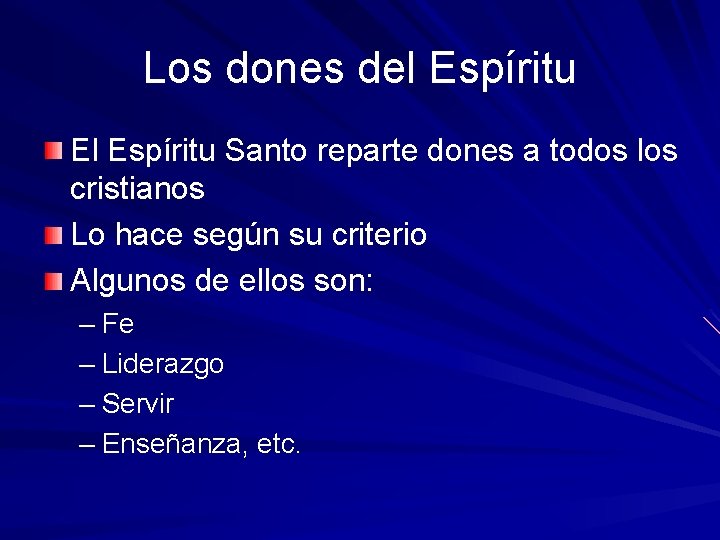 Los dones del Espíritu

El Espíritu Santo reparte dones a todos los cristianos

Lo hace según su criterio

Algunos de ellos son:

– Fe
– Liderazgo
– Servir
– Enseñanza, etc.